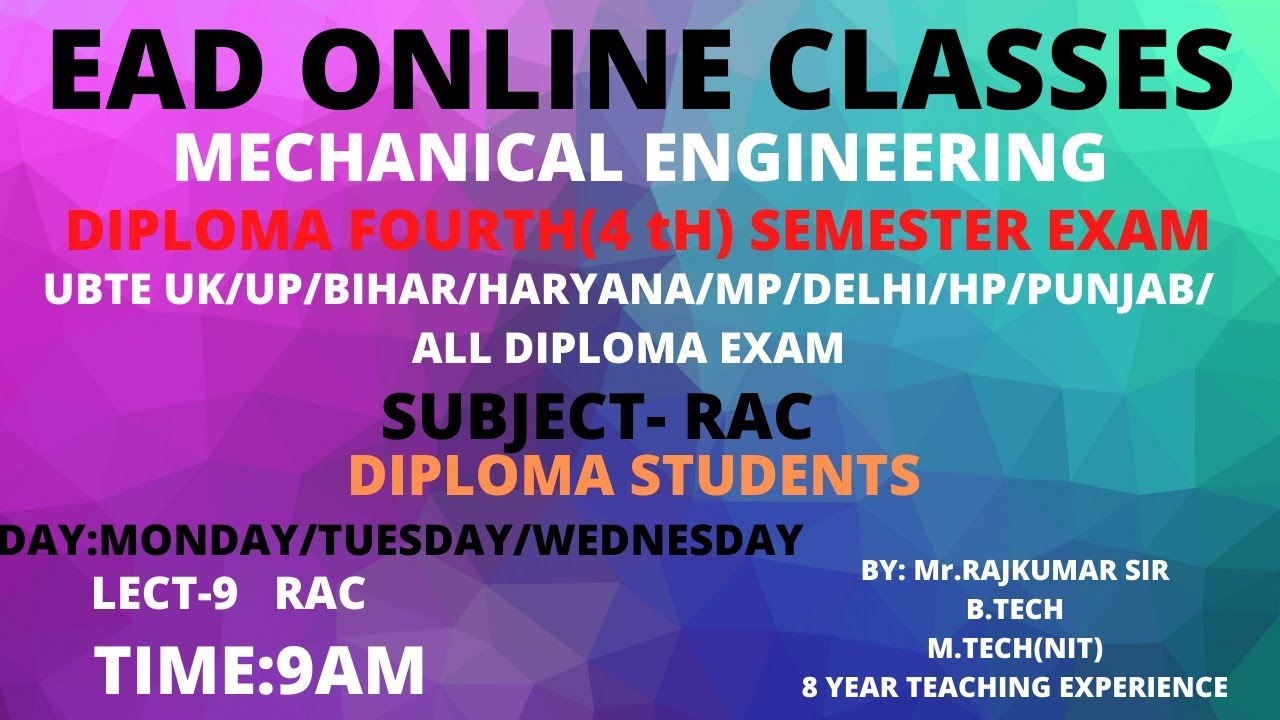 EAD ONLINE CLASSES
MECHANICAL ENGINEERING
DIPLOMA FOURTH(4 tH) SEMESTER EXAM
UBTE UK/UP/BIHAR/HARYANA/MP/DELHI/HP/PUNJAB/
ALL DIPLOMA EXAM
SUBJECT- RAC
DIPLOMA STUDENTS
DAY:MONDAY/TUESDAY/WEDNESDAY
LECT-9 RAC
TIME:9AM
BY: Mr.RAJKUMAR SIR
B.TECH
M.TECH(NIT)
8 YEAR TEACHING EXPERIENCE